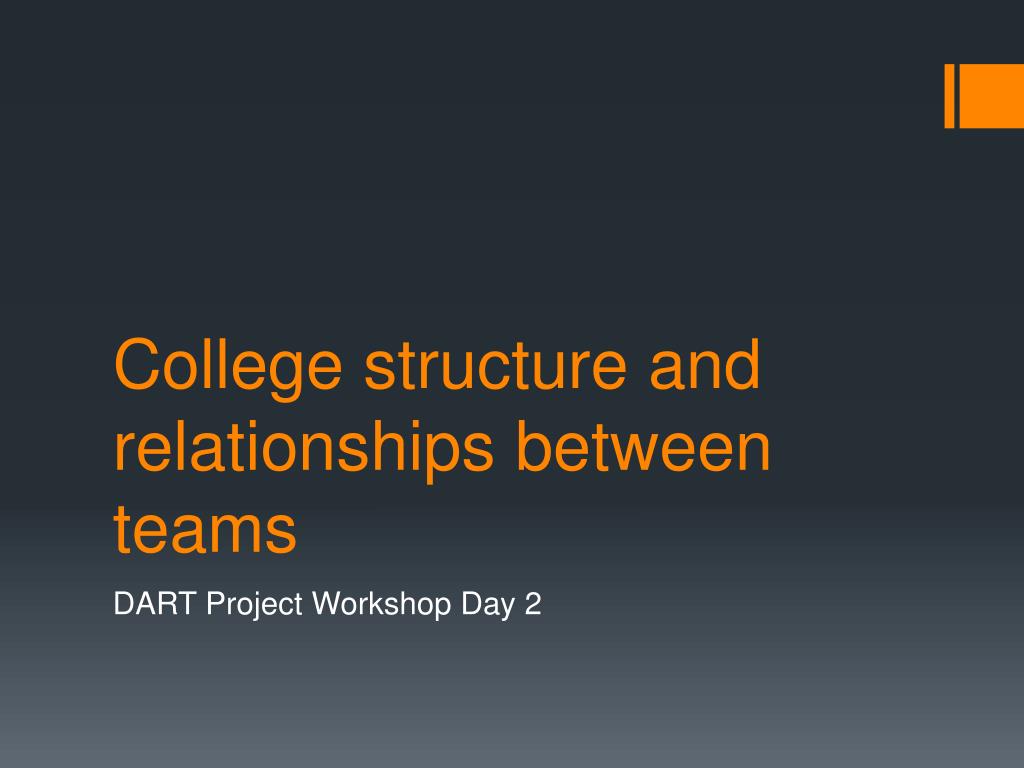 College structure and relationships between teams

DART Project Workshop Day 2